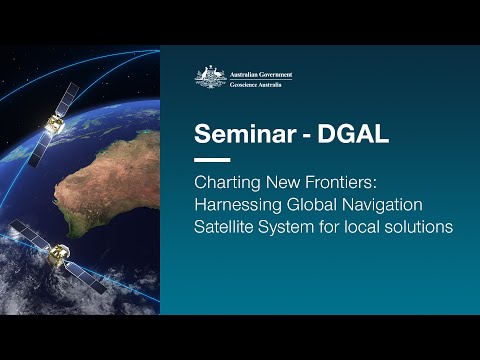 Australian Government
Geoscience Australia

Seminar - DGAL

Charting New Frontiers: Harnessing Global Navigation Satellite System for local solutions